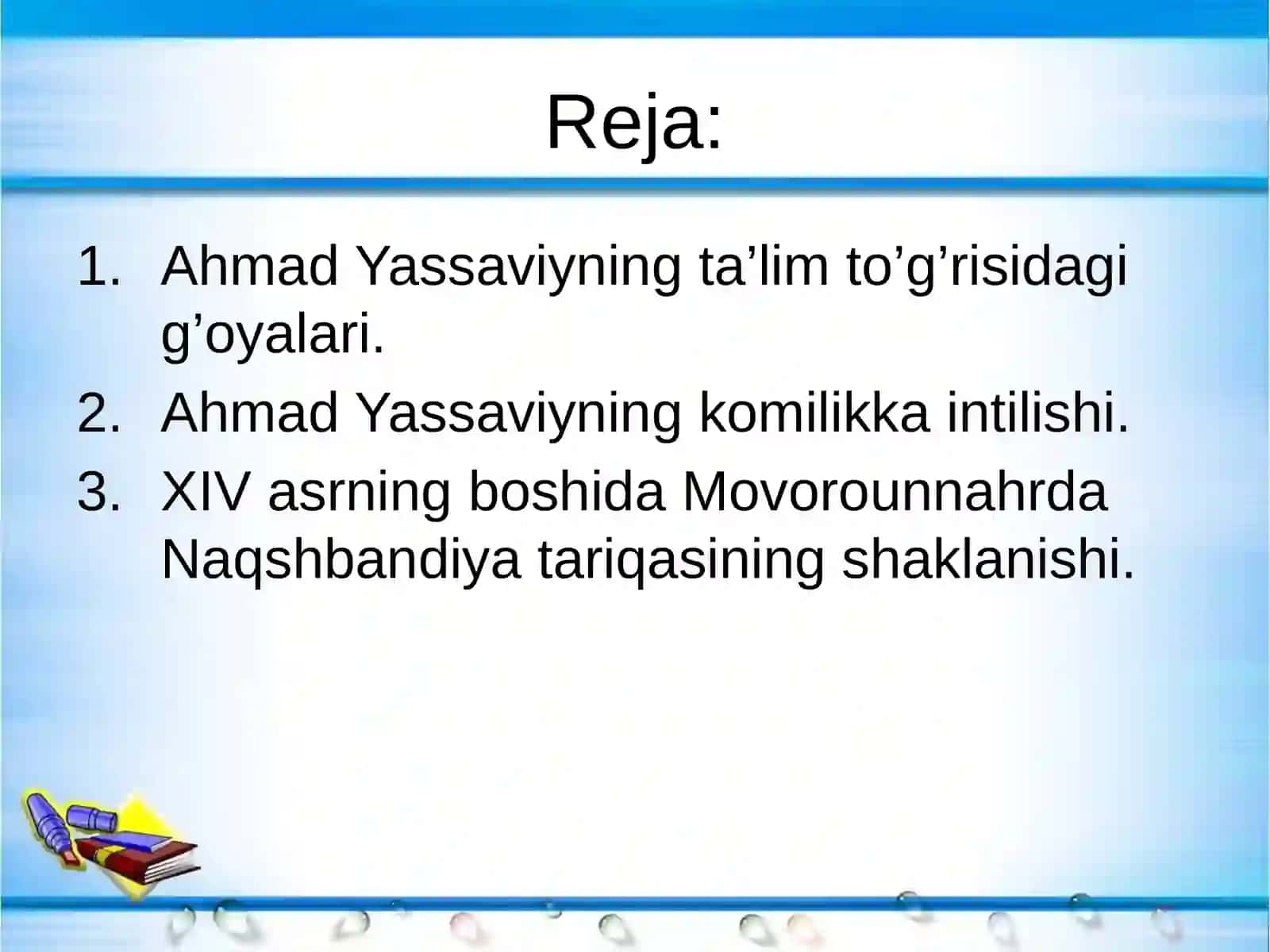 Reja:

1. Ahmad Yassaviyning ta’lim to’g’risidagi g’oyalari.
2. Ahmad Yassaviyning komilikka intilishi.
3. XIV asrning boshida Movorounnahrda Naqshbandiya tariqasining shaklanishi.